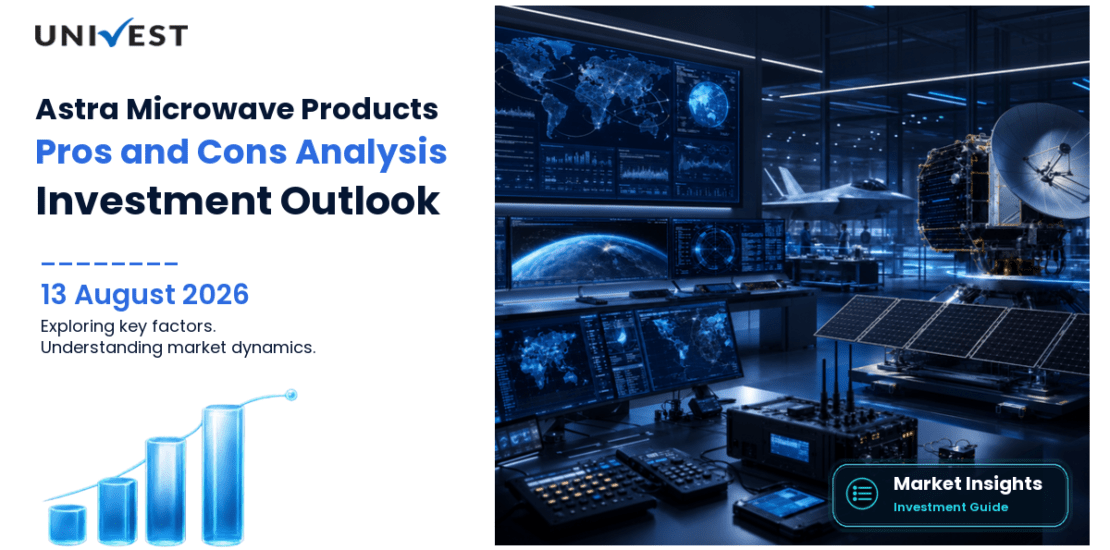 UNIVEST

Astra Microwave Products
Pros and Cons Analysis
Investment Outlook

13 August 2026
Exploring key factors.
Understanding market dynamics.

Market Insights
Investment Guide